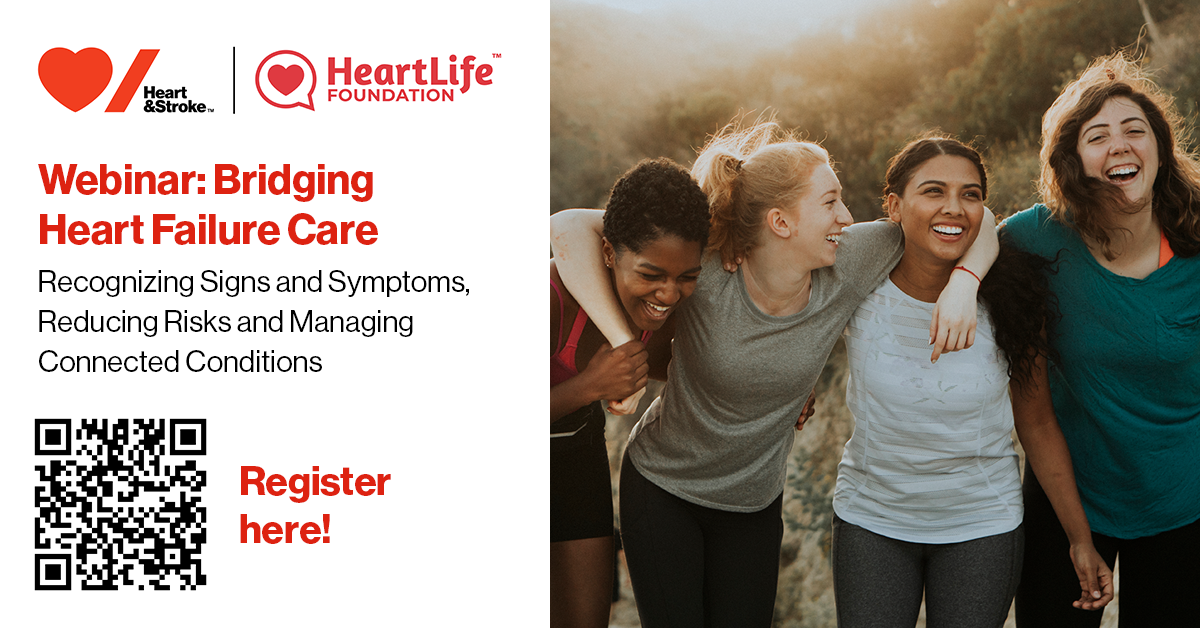 Heart &Stroke™

HeartLife™ FOUNDATION

Webinar: Bridging Heart Failure Care

Recognizing Signs and Symptoms, Reducing Risks and Managing Connected Conditions

Register here!